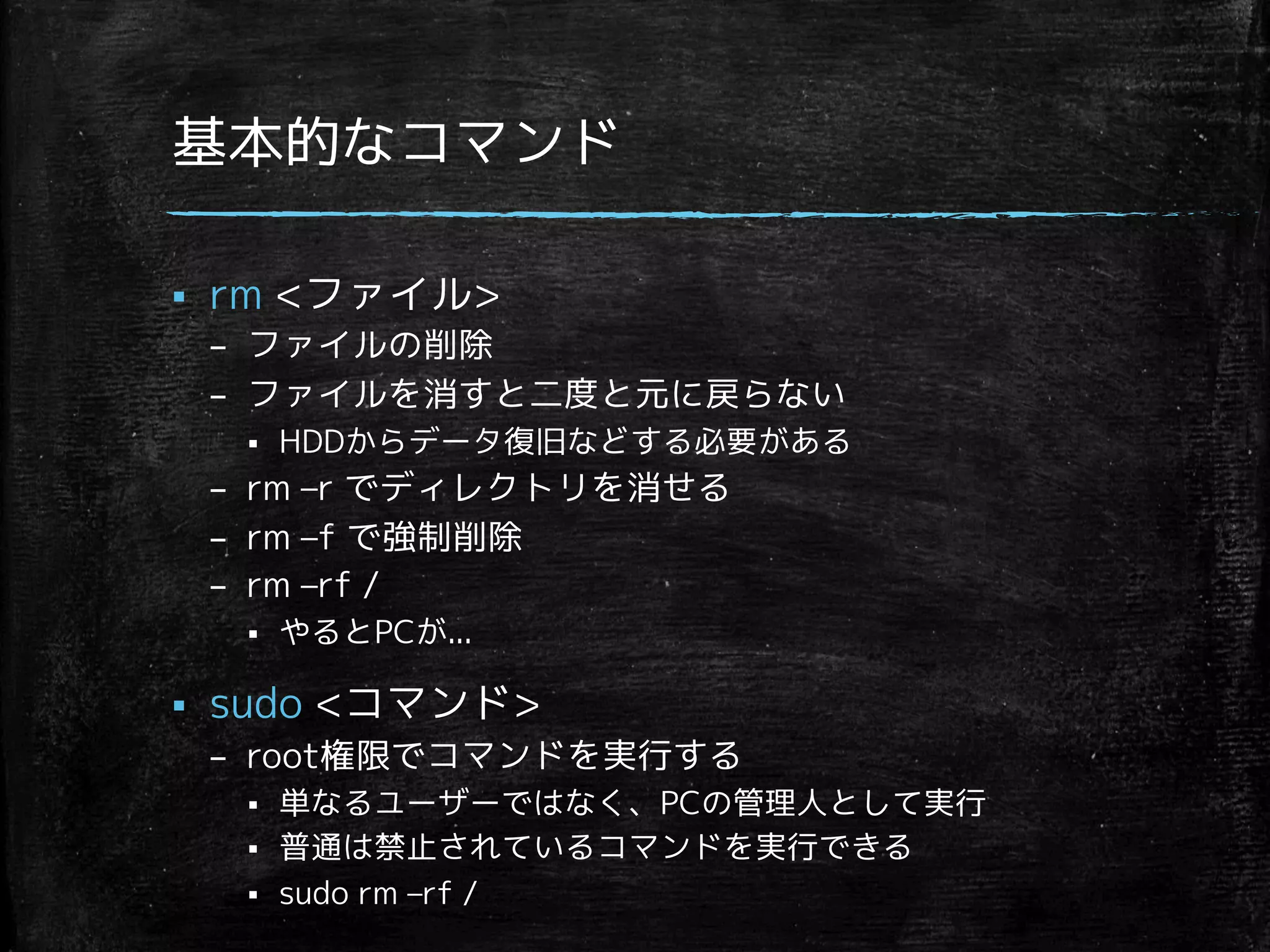 基本的なコマンド

▪ rm <ファイル>
– ファイルの削除
– ファイルを消すと二度と元に戻らない
▪ HDDからデータ復旧などする必要がある
– rm –r でディレクトリを消せる
– rm –f で強制削除
– rm –rf /
▪ やるとPCが…

▪ sudo <コマンド>
– root権限でコマンドを実行する
▪ 単なるユーザーではなく、PCの管理人として実行
▪ 普通は禁止されているコマンドを実行できる
▪ sudo rm –rf /